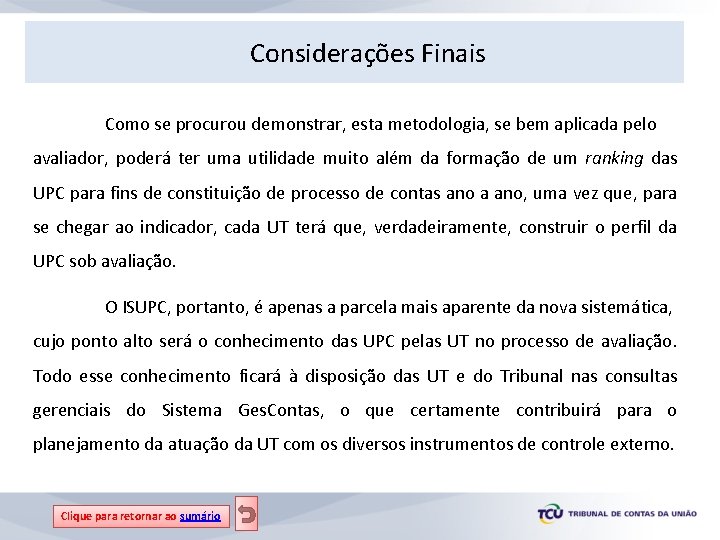 Considerações Finais

Como se procurou demonstrar, esta metodologia, se bem aplicada pelo avaliador, poderá ter uma utilidade muito além da formação de um ranking das UPC para fins de constituição de processo de contas ano a ano, uma vez que, para se chegar ao indicador, cada UT terá que, verdadeiramente, construir o perfil da UPC sob avaliação.

O ISUPC, portanto, é apenas a parcela mais aparente da nova sistemática, cujo ponto alto será o conhecimento das UPC pelas UT no processo de avaliação. Todo esse conhecimento ficará à disposição das UT e do Tribunal nas consultas gerenciais do Sistema GesContas, o que certamente contribuirá para o planejamento da atuação da UT com os diversos instrumentos de controle externo.

Clique para retornar ao sumário

TCU TRIBUNAL DE CONTAS DA UNIÃO